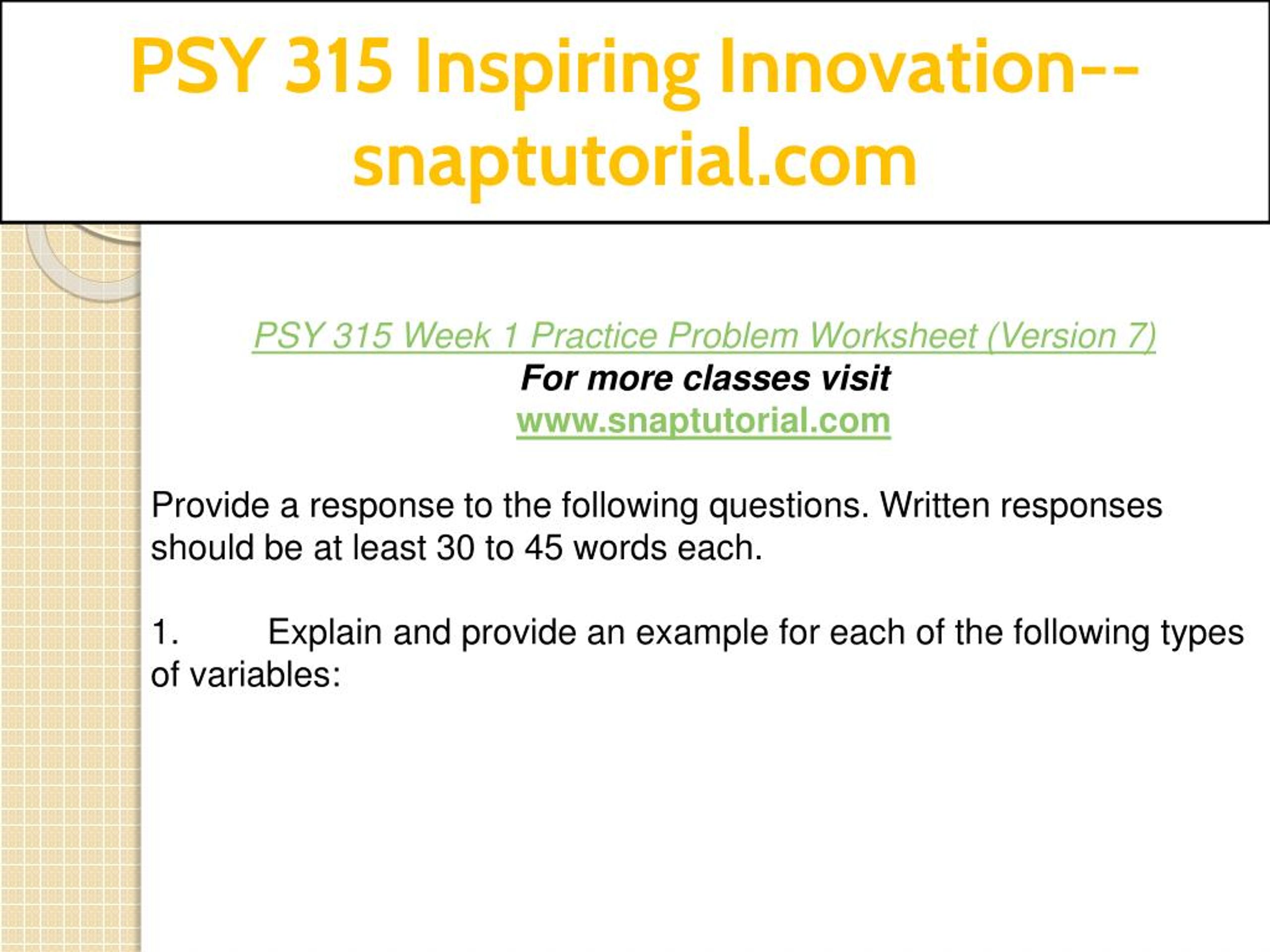 PSY 315 Inspiring Innovation--snaptutorial.com

PSY 315 Week 1 Practice Problem Worksheet (Version 7)
For more classes visit
www.snaptutorial.com

Provide a response to the following questions. Written responses should be at least 30 to 45 words each.

1. Explain and provide an example for each of the following types of variables: